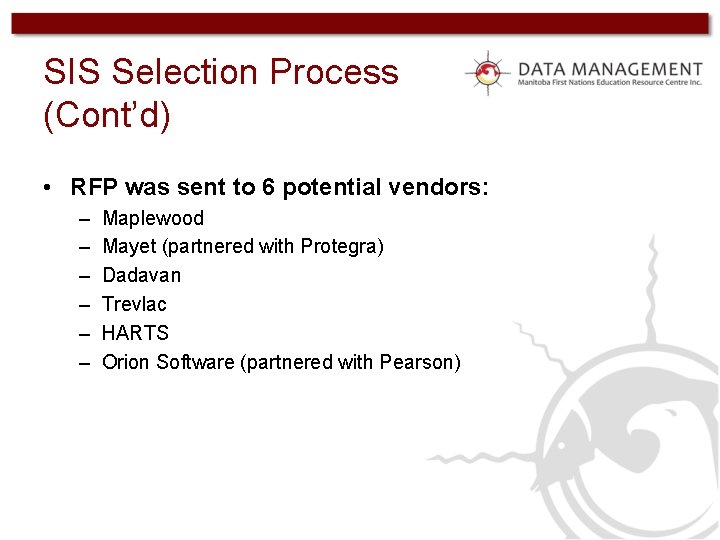 SIS Selection Process (Cont'd)

DATA MANAGEMENT
Manitoba First Nations Education Resource Centre Inc.

• RFP was sent to 6 potential vendors:
– Maplewood
– Mayet (partnered with Protegra)
– Dadavan
– Trevlac
– HARTS
– Orion Software (partnered with Pearson)